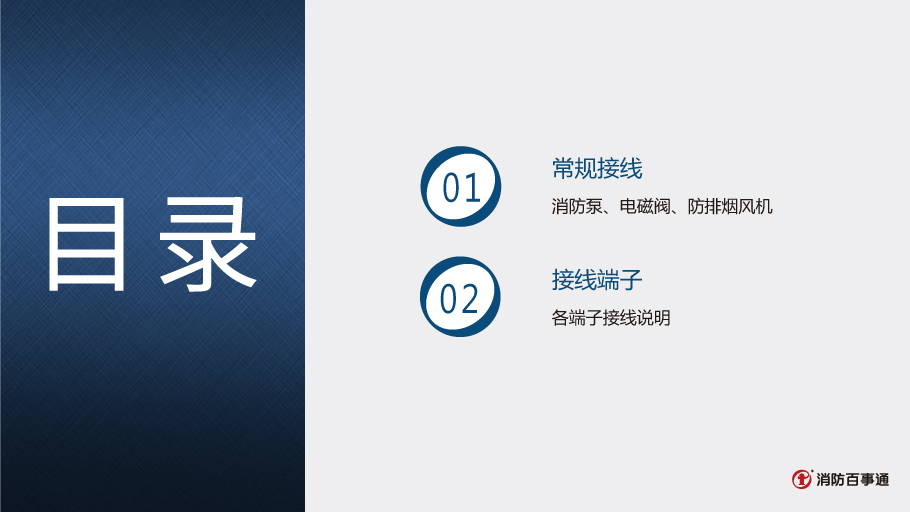 目录

01

常规接线

消防泵、电磁阀、防排烟风机

02

接线端子

各端子接线说明

消防百事通